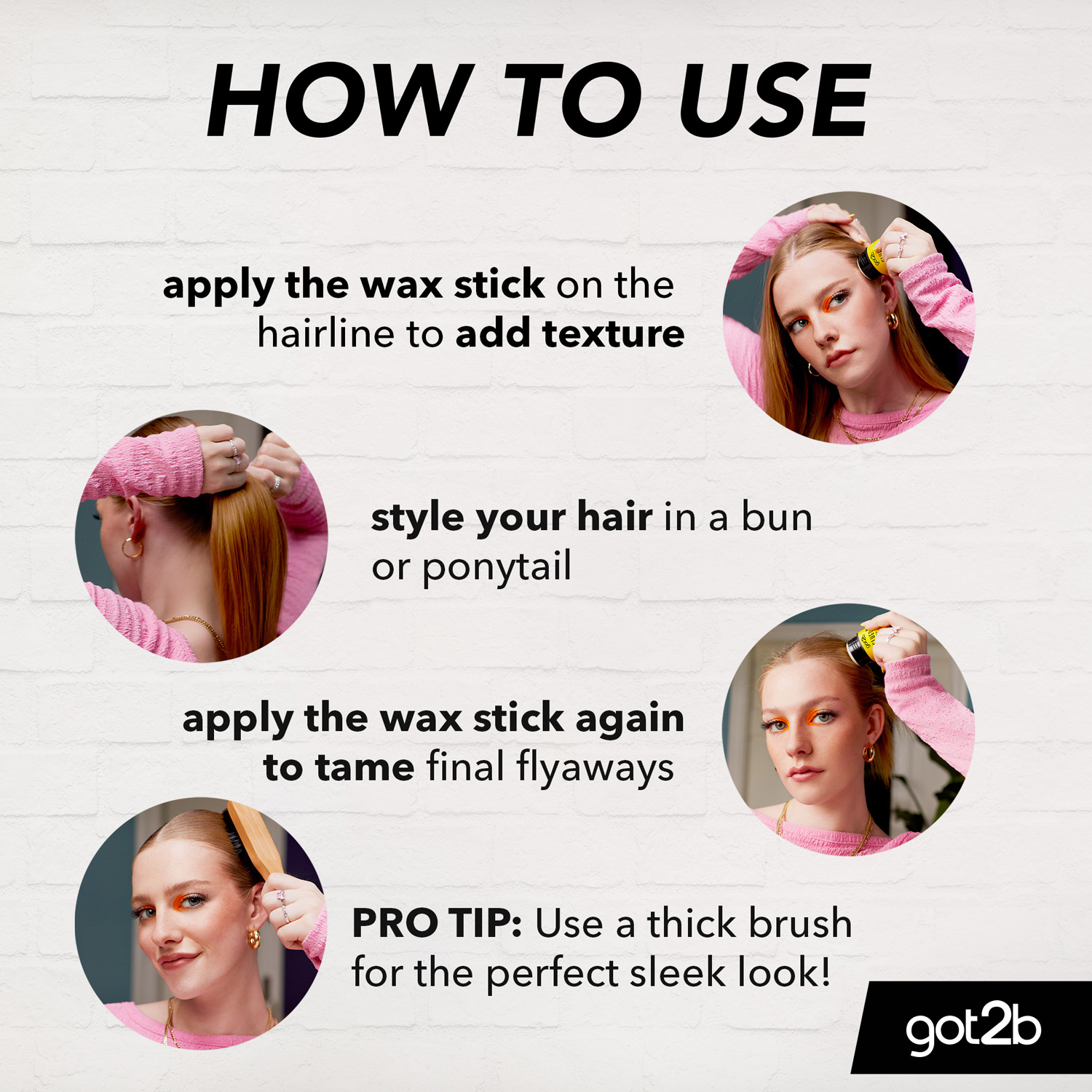 HOW TO USE

apply the wax stick on the hairline to add texture

style your hair in a bun or ponytail

apply the wax stick again to tame final flyaways

PRO TIP: Use a thick brush for the perfect sleek look!

got2b